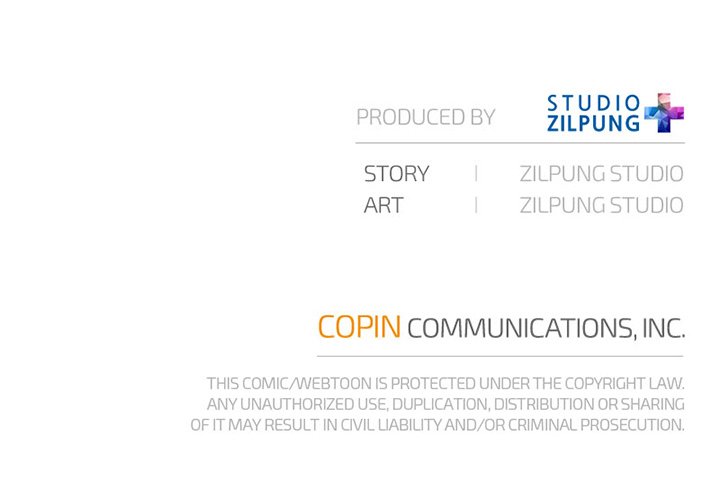 PRODUCED BY STUDIO ZILPUNG

STORY | ZILPUNG STUDIO
ART | ZILPUNG STUDIO

COPIN COMMUNICATIONS, INC.

THIS COMIC/WEBTOON IS PROTECTED UNDER THE COPYRIGHT LAW. ANY UNAUTHORIZED USE, DUPLICATION, DISTRIBUTION OR SHARING OF IT MAY RESULT IN CIVIL LIABILITY AND/OR CRIMINAL PROSECUTION.